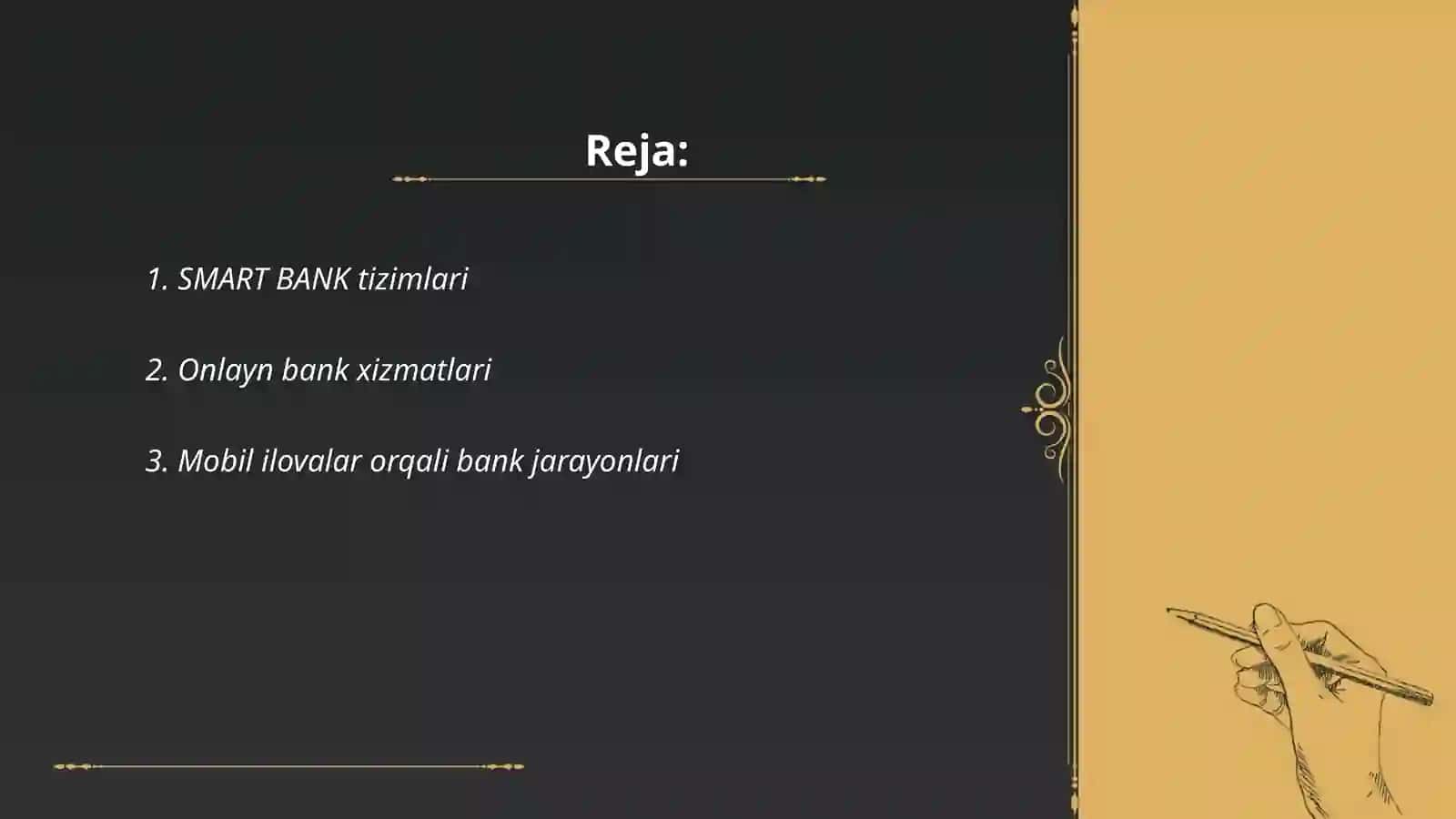 Reja:

1. SMART BANK tizimlari

2. Onlayn bank xizmatlari

3. Mobil ilovalar orqali bank jarayonlari